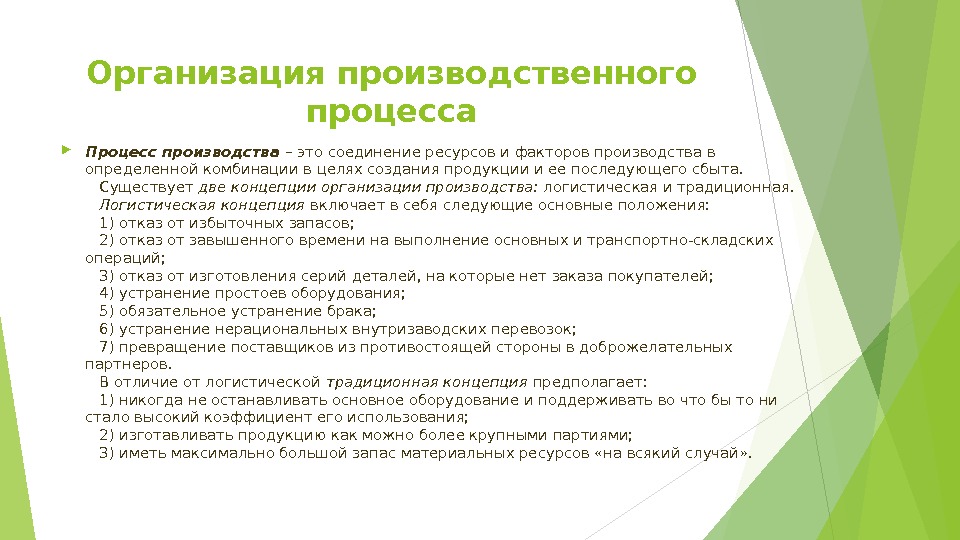 Организация производственного процесса

Процесс производства – это соединение ресурсов и факторов производства в определенной комбинации в целях создания продукции и ее последующего сбыта.

Существует две концепции организации производства: логистическая и традиционная.

Логистическая концепция включает в себя следующие основные положения:

1) отказ от избыточных запасов;

2) отказ от завышенного времени на выполнение основных и транспортно-складских операций;

3) отказ от изготовления серий деталей, на которые нет заказа покупателей;

4) устранение простоев оборудования;

5) обязательное устранение брака;

6) устранение нерациональных внутризаводских перевозок;

7) превращение поставщиков из противостоящей стороны в доброжелательных партнеров.

В отличие от логистической традиционная концепция предполагает:

1) никогда не останавливать основное оборудование и поддерживать во что бы то ни стало высокий коэффициент его использования;

2) изготавливать продукцию как можно более крупными партиями;

3) иметь максимально большой запас материальных ресурсов «на всякий случай».